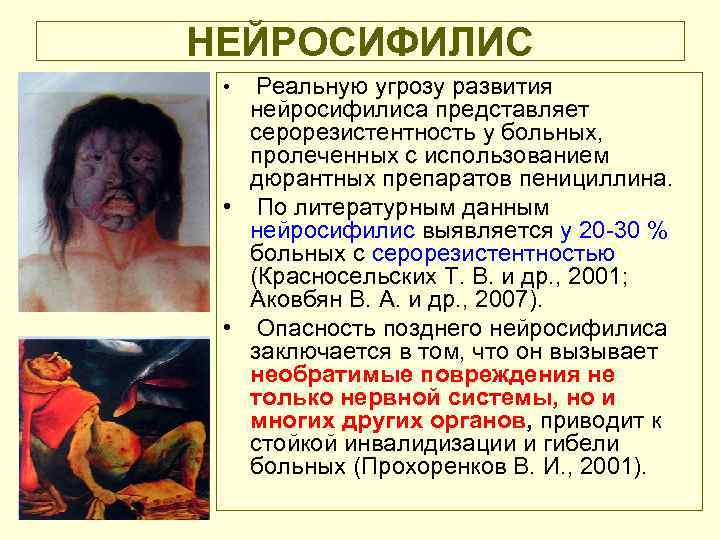 НЕЙРОСИФИЛИС

• Реальную угрозу развития нейросифилиса представляет серорезистентность у больных, пролеченных с использованием дюрантных препаратов пенициллина.

• По литературным данным нейросифилис выявляется у 20-30 % больных с серорезистентностью (Красносельских Т. В. и др., 2001; Аковбян В. А. и др., 2007).

• Опасность позднего нейросифилиса заключается в том, что он вызывает необратимые повреждения не только нервной системы, но и многих других органов, приводит к стойкой инвалидизации и гибели больных (Прохоренков В. И., 2001).